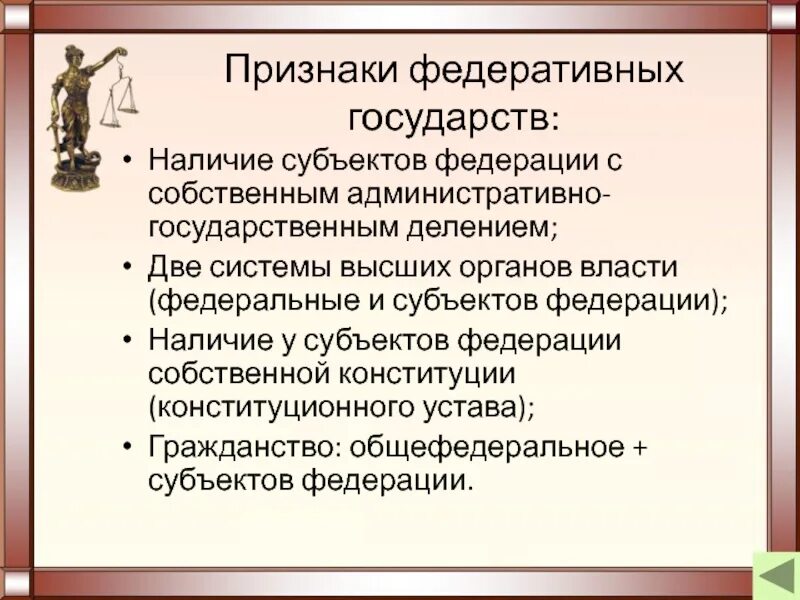 Признаки федеративных государств:

• Наличие субъектов федерации с собственным административно-государственным делением;
• Две системы высших органов власти (федеральные и субъектов федерации);
• Наличие у субъектов федерации собственной конституции (конституционного устава);
• Гражданство: общефедеральное + субъектов федерации.